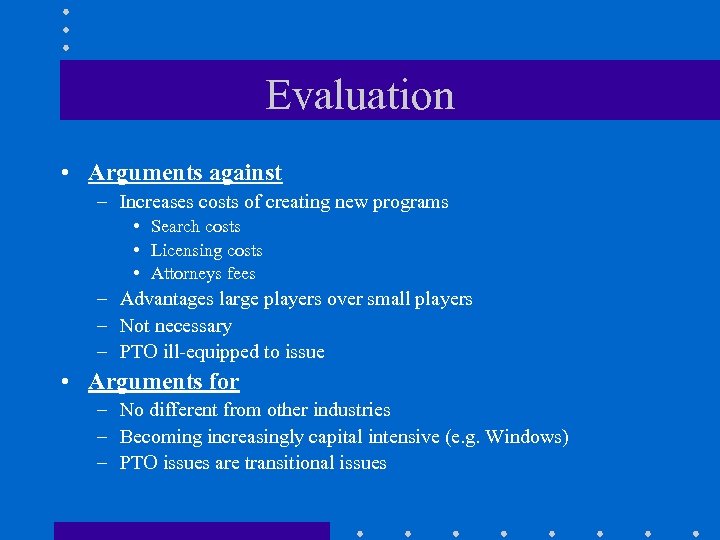 Evaluation

• Arguments against
– Increases costs of creating new programs
• Search costs
• Licensing costs
• Attorneys fees
– Advantages large players over small players
– Not necessary
– PTO ill-equipped to issue

• Arguments for
– No different from other industries
– Becoming increasingly capital intensive (e.g. Windows)
– PTO issues are transitional issues